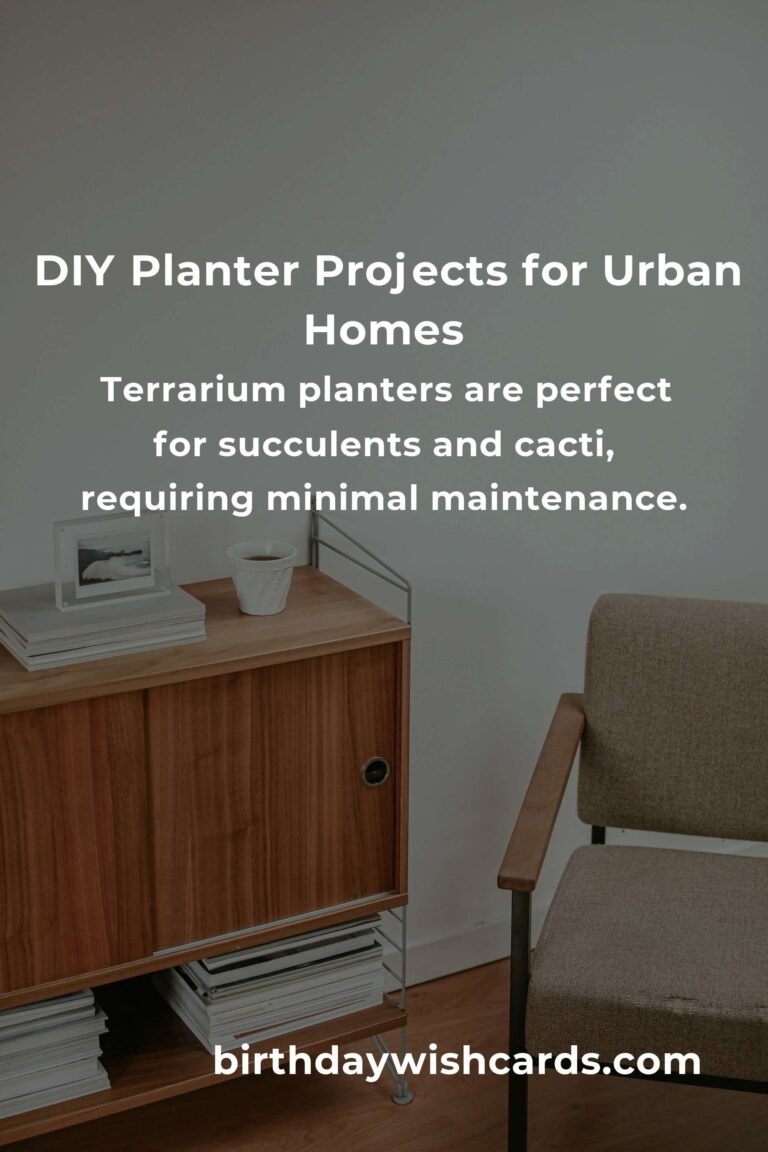 DIY Planter Projects for Urban Homes

Terrarium planters are perfect for succulents and cacti, requiring minimal maintenance.

birthdaywishcards.com